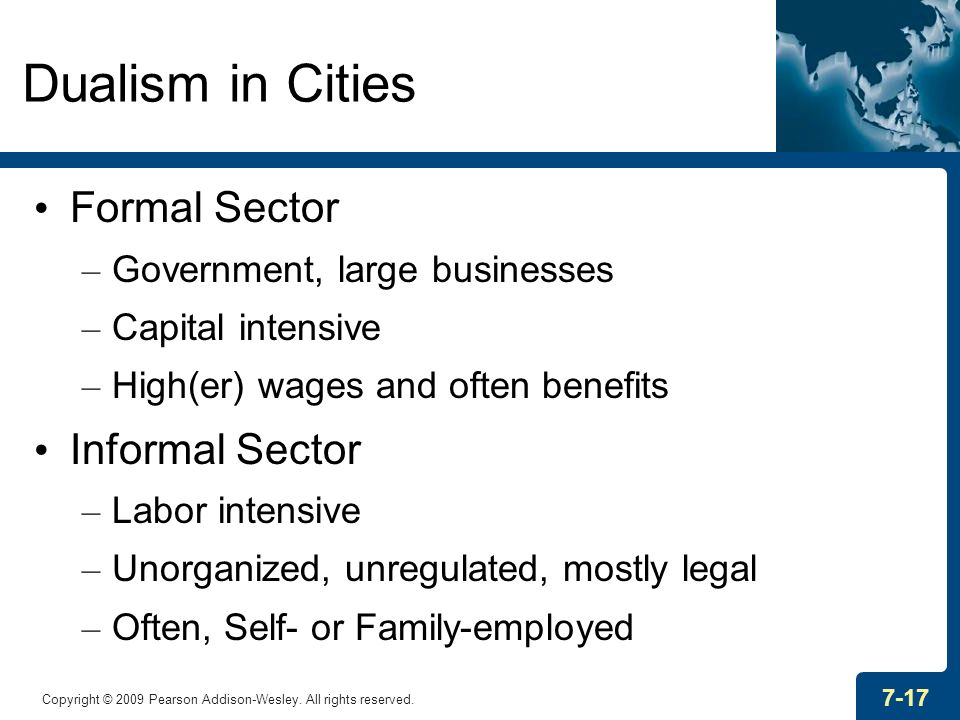 Dualism in Cities

• Formal Sector
– Government, large businesses
– Capital intensive
– High(er) wages and often benefits

• Informal Sector
– Labor intensive
– Unorganized, unregulated, mostly legal
– Often, Self- or Family-employed

Copyright © 2009 Pearson Addison-Wesley. All rights reserved.

7-17